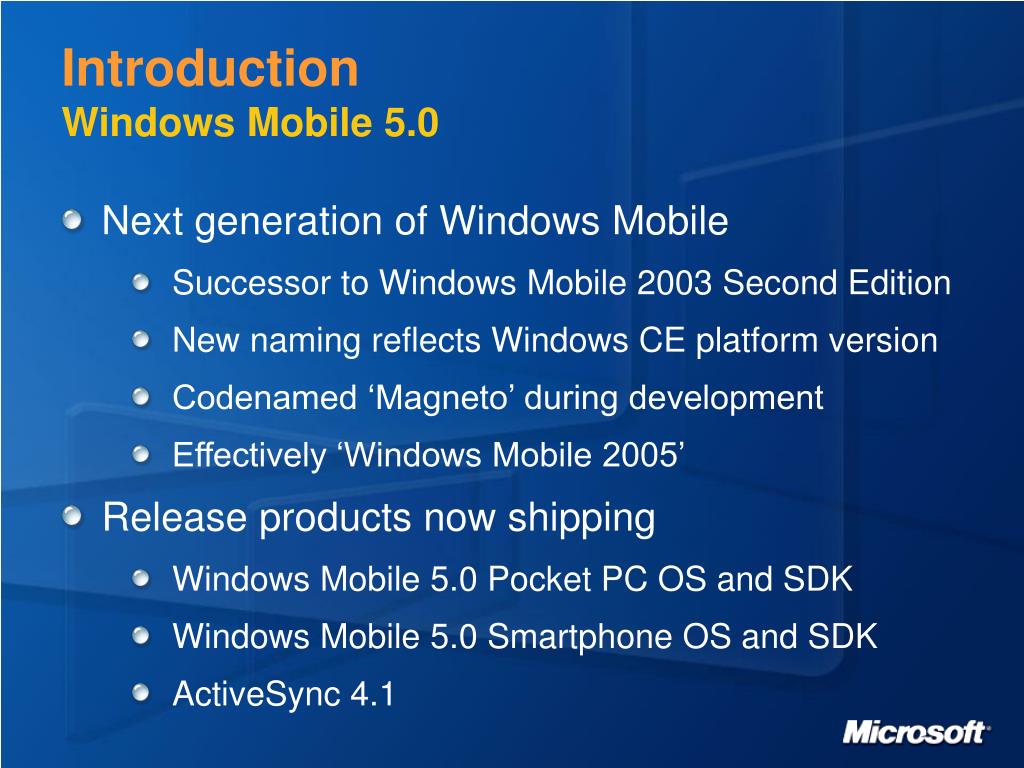 Introduction
Windows Mobile 5.0

Next generation of Windows Mobile

Successor to Windows Mobile 2003 Second Edition

New naming reflects Windows CE platform version

Codenamed ‘Magneto’ during development

Effectively ‘Windows Mobile 2005’

Release products now shipping

Windows Mobile 5.0 Pocket PC OS and SDK

Windows Mobile 5.0 Smartphone OS and SDK

ActiveSync 4.1

Microsoft